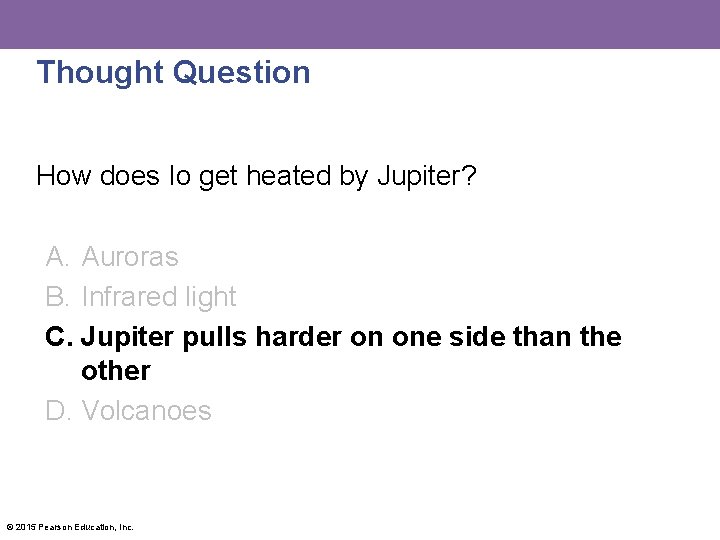 Thought Question

How does Io get heated by Jupiter?

A. Auroras
B. Infrared light
C. Jupiter pulls harder on one side than the other
D. Volcanoes

© 2015 Pearson Education, Inc.